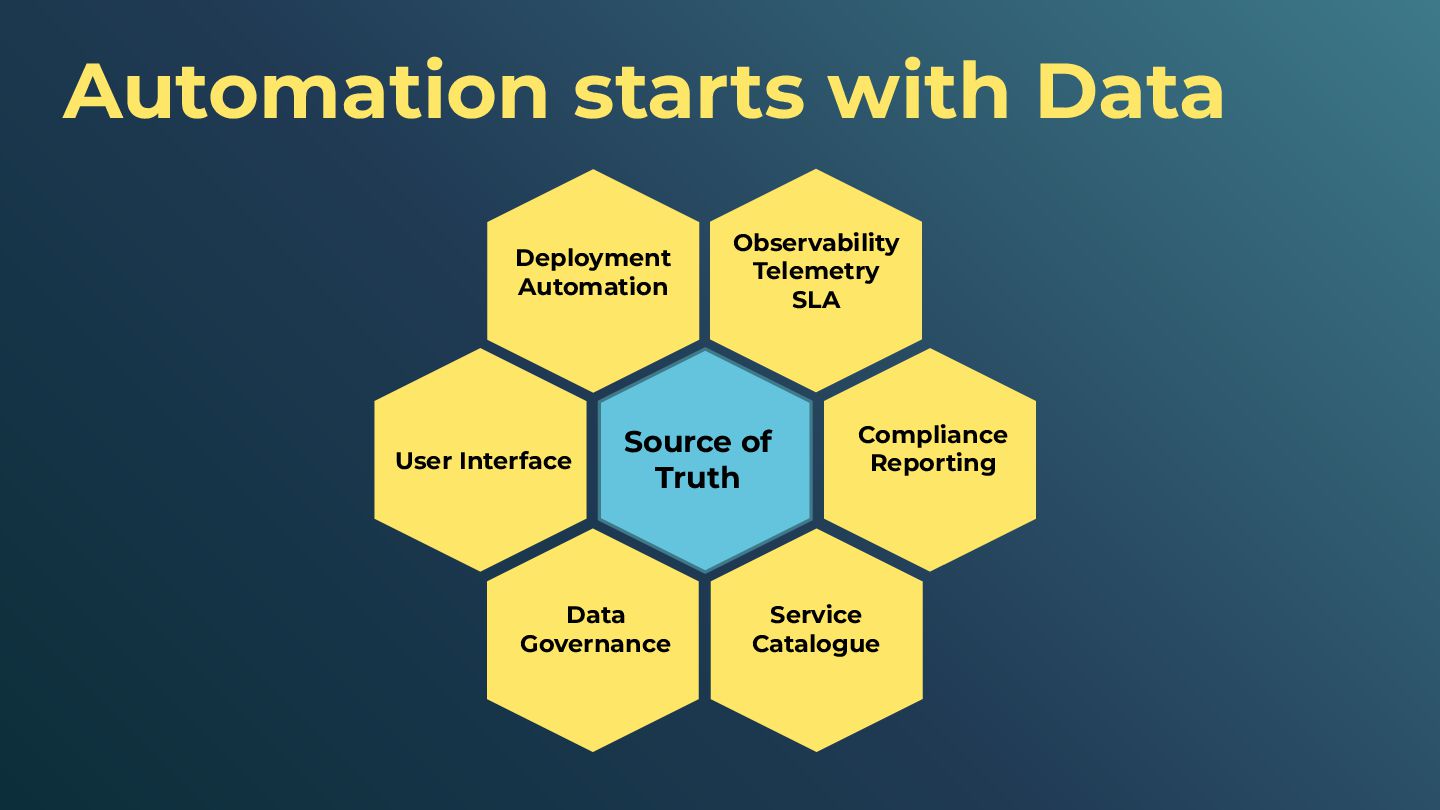 Automation starts with Data

Deployment Automation

Observability Telemetry SLA

User Interface

Source of Truth

Compliance Reporting

Data Governance

Service Catalogue